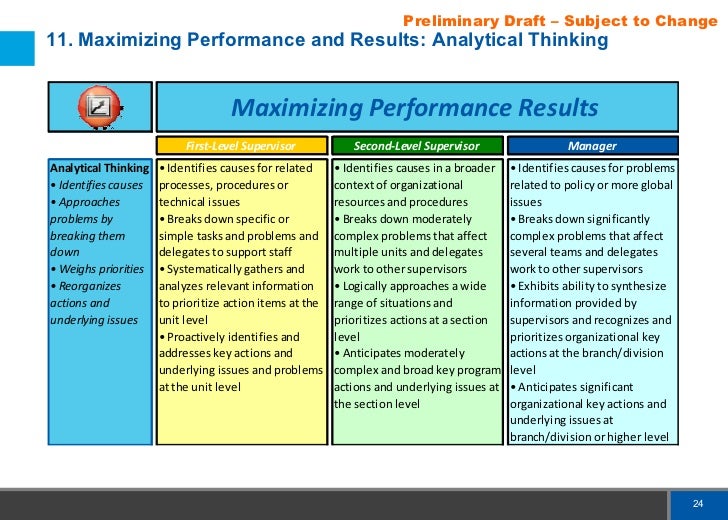 Preliminary Draft – Subject to Change

11. Maximizing Performance and Results: Analytical Thinking

Maximizing Performance Results

| | First-Level Supervisor | Second-Level Supervisor | Manager |
|---|---|---|---|
| Analytical Thinking • Identifies causes • Approaches problems by breaking them down • Weighs priorities • Reorganizes actions and underlying issues | • Identifies causes for related processes, procedures or technical issues • Breaks down specific or simple tasks and problems and delegates to support staff • Systematically gathers and analyzes relevant information to prioritize action items at the unit level • Proactively identifies and addresses key actions and underlying issues and problems at the unit level | • Identifies causes in a broader context of organizational resources and procedures • Breaks down moderately complex problems that affect multiple units and delegates work to other supervisors • Logically approaches a wide range of situations and prioritizes actions at a section level • Anticipates moderately complex and broad key program actions and underlying issues at the section level | • Identifies causes for problems related to policy or more global issues • Breaks down significantly complex problems that affect several teams and delegates work to other supervisors • Exhibits ability to synthesize information provided by supervisors and recognizes and prioritizes organizational key actions at the branch/division level • Anticipates significant organizational key actions and underlying issues at branch/division or higher level |

24